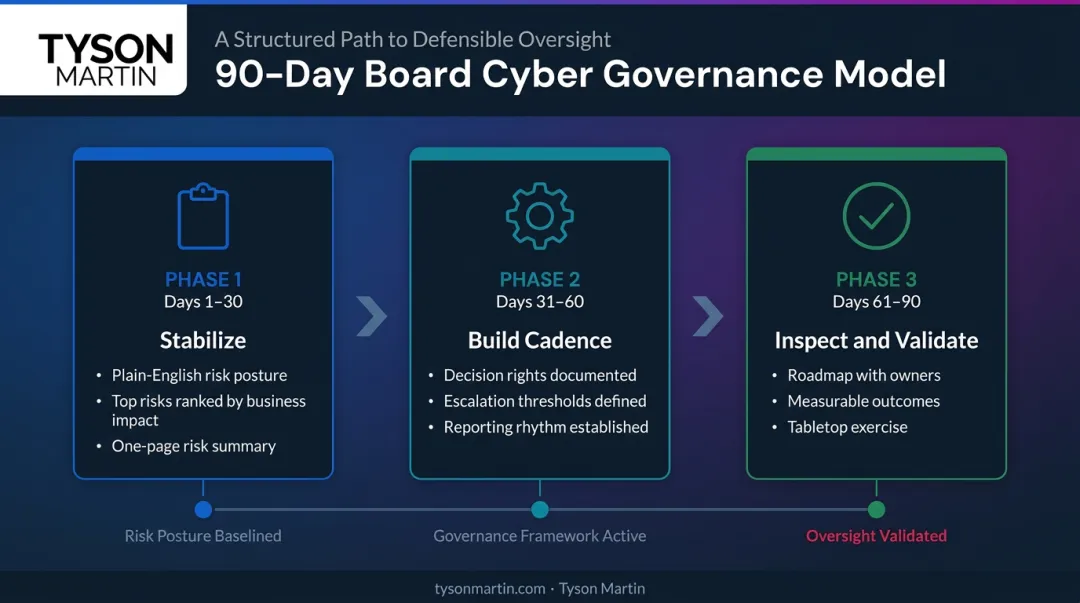 TYSON
MARTIN

A Structured Path to Defensible Oversight

90-Day Board Cyber Governance Model

PHASE 1
Days 1–30

Stabilize

• Plain-English risk posture
• Top risks ranked by business impact
• One-page risk summary

PHASE 2
Days 31–60

Build Cadence

• Decision rights documented
• Escalation thresholds defined
• Reporting rhythm established

PHASE 3
Days 61–90

Inspect and Validate

• Roadmap with owners
• Measurable outcomes
• Tabletop exercise

Risk Posture Baselined

Governance Framework Active

Oversight Validated

tysonmartin.com · Tyson Martin